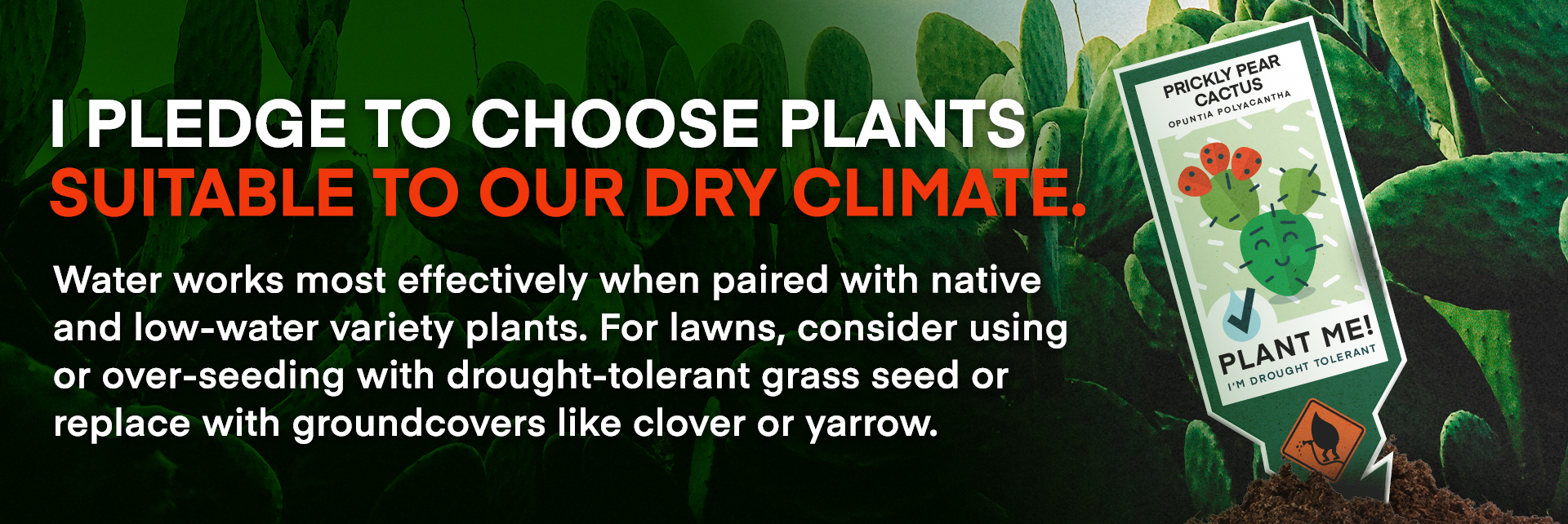 I PLEDGE TO CHOOSE PLANTS
SUITABLE TO OUR DRY CLIMATE.

Water works most effectively when paired with native and low-water variety plants. For lawns, consider using or over-seeding with drought-tolerant grass seed or replace with groundcovers like clover or yarrow.

PRICKLY PEAR CACTUS
OPUNTIA POLYACANTHA

PLANT ME!
I'M DROUGHT TOLERANT